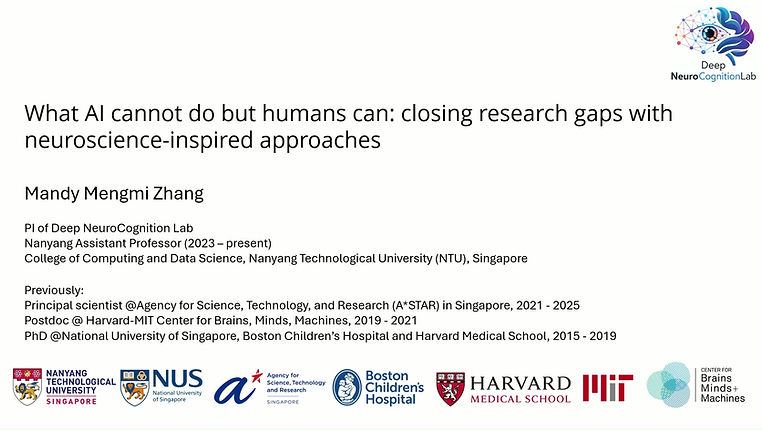 Deep NeuroCognitionLab

What AI cannot do but humans can: closing research gaps with neuroscience-inspired approaches

Mandy Mengmi Zhang

PI of Deep NeuroCognition Lab
Nanyang Assistant Professor (2023 – present)
College of Computing and Data Science, Nanyang Technological University (NTU), Singapore

Previously:
Principal scientist @Agency for Science, Technology, and Research (A*STAR) in Singapore, 2021 - 2025
Postdoc @ Harvard-MIT Center for Brains, Minds, Machines, 2019 - 2021
PhD @National University of Singapore, Boston Children's Hospital and Harvard Medical School, 2015 - 2019

NANYANG TECHNOLOGICAL UNIVERSITY SINGAPORE

NUS National University of Singapore

Agency for Science, Technology and Research SINGAPORE

Boston Children's Hospital

HARVARD MEDICAL SCHOOL

MIT

CENTER FOR Brains Minds+ Machines